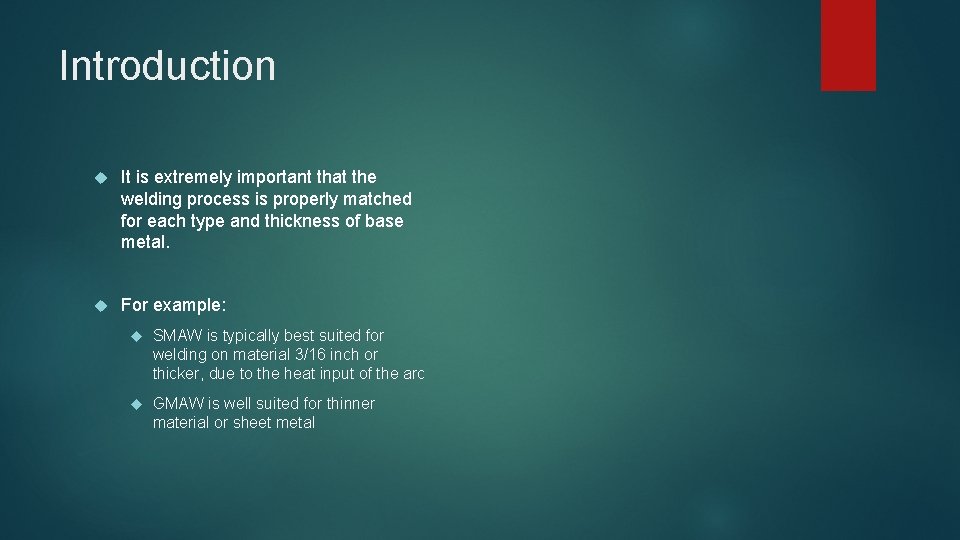 Introduction

It is extremely important that the welding process is properly matched for each type and thickness of base metal.

For example:

SMAW is typically best suited for welding on material 3/16 inch or thicker, due to the heat input of the arc

GMAW is well suited for thinner material or sheet metal